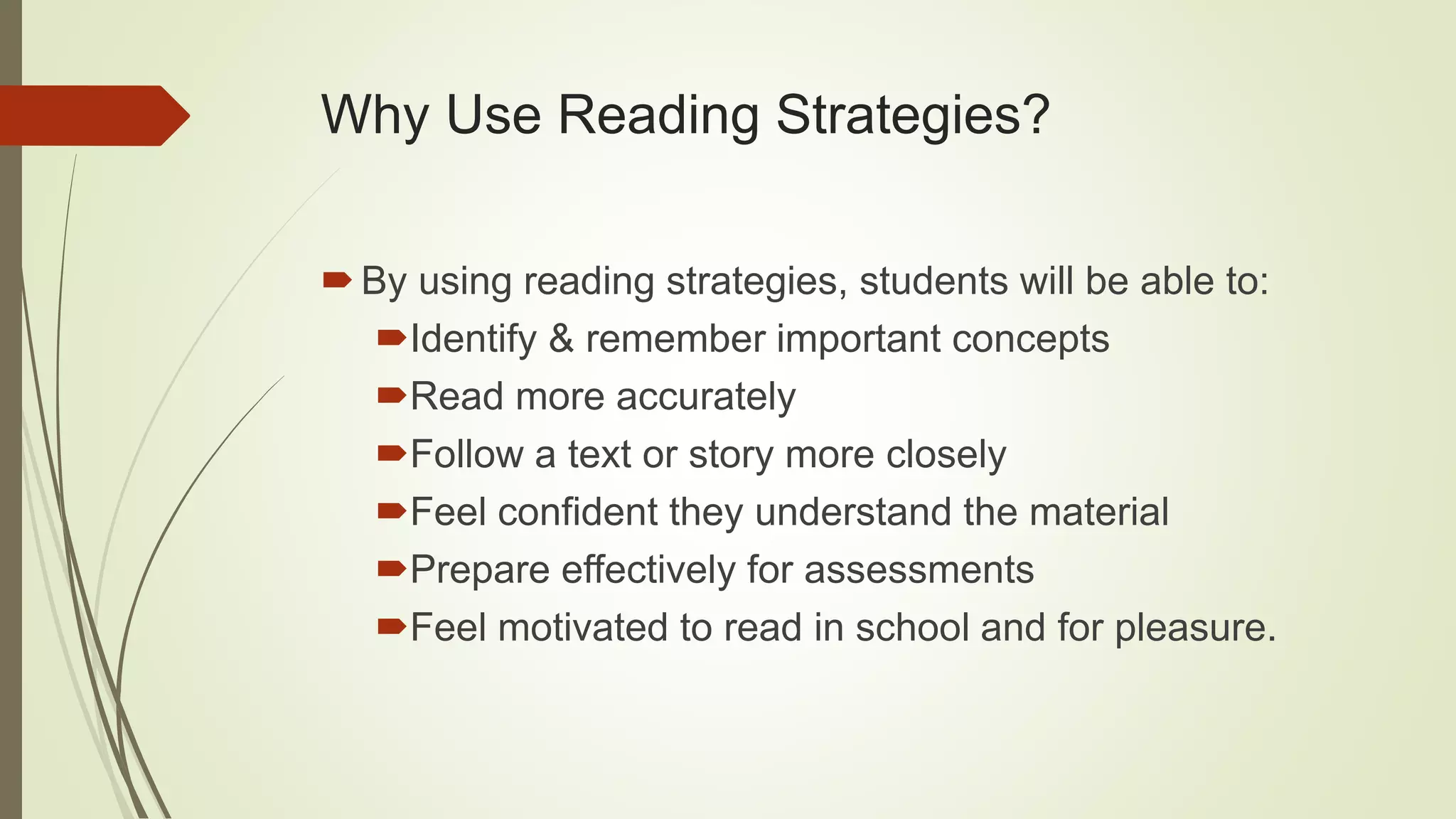 Why Use Reading Strategies?

By using reading strategies, students will be able to:

Identify & remember important concepts

Read more accurately

Follow a text or story more closely

Feel confident they understand the material

Prepare effectively for assessments

Feel motivated to read in school and for pleasure.